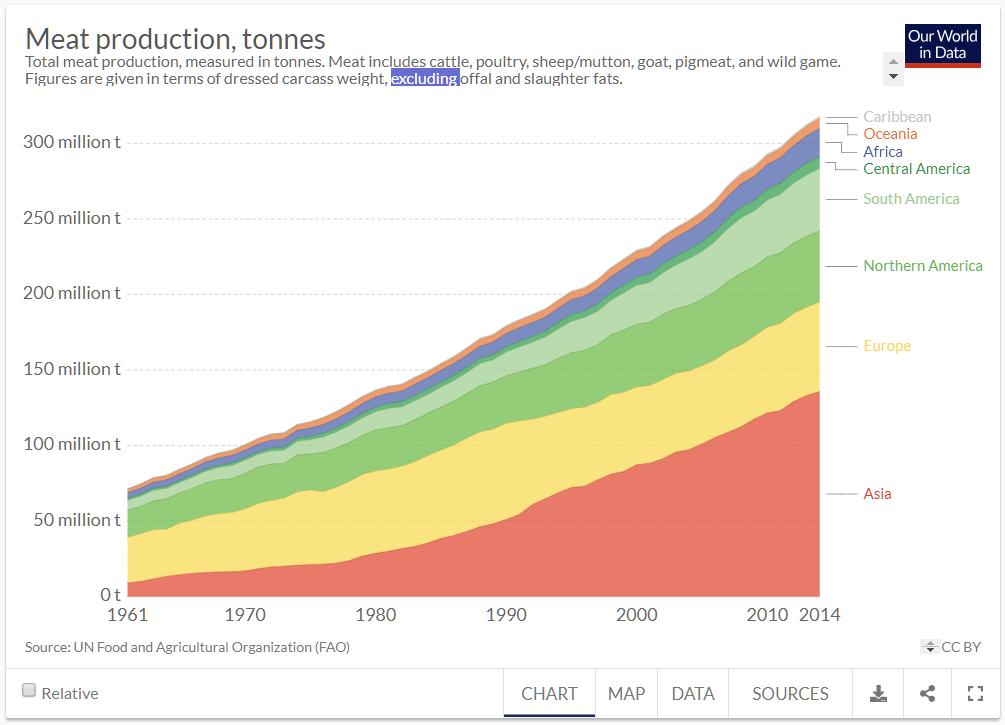 Meat production, tonnes
Total meat production, measured in tonnes. Meat includes cattle, poultry, sheep/mutton, goat, pigmeat, and wild game. Figures are given in terms of dressed carcass weight, excluding offal and slaughter fats.

Our World in Data

300 million t
250 million t
200 million t
150 million t
100 million t
50 million t
0 t

1961 1970 1980 1990 2000 2010 2014

Caribbean
Oceania
Africa
Central America
South America
Northern America
Europe
Asia

Source: UN Food and Agricultural Organization (FAO)

CC BY

Relative

CHART MAP DATA SOURCES